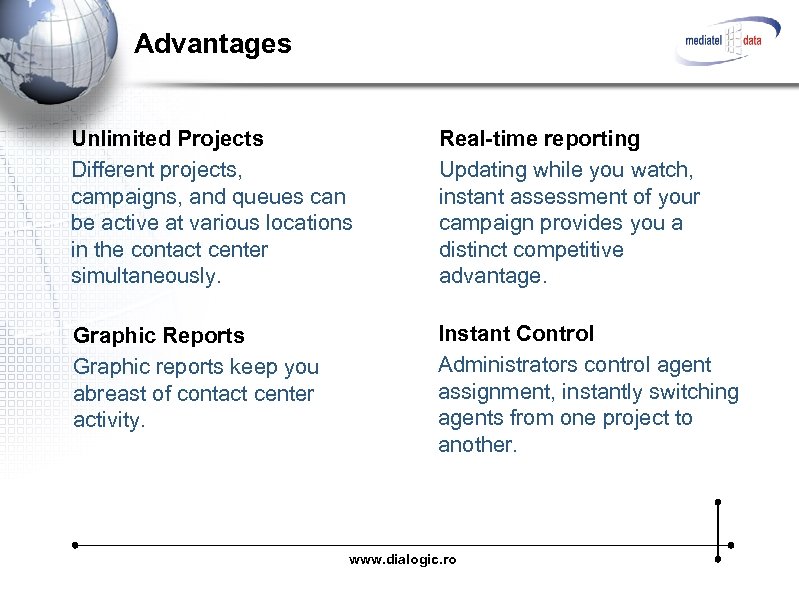 Advantages

mediatel data

Unlimited Projects
Different projects, campaigns, and queues can be active at various locations in the contact center simultaneously.

Graphic Reports
Graphic reports keep you abreast of contact center activity.

Real-time reporting
Updating while you watch, instant assessment of your campaign provides you a distinct competitive advantage.

Instant Control
Administrators control agent assignment, instantly switching agents from one project to another.

www.dialogic.ro